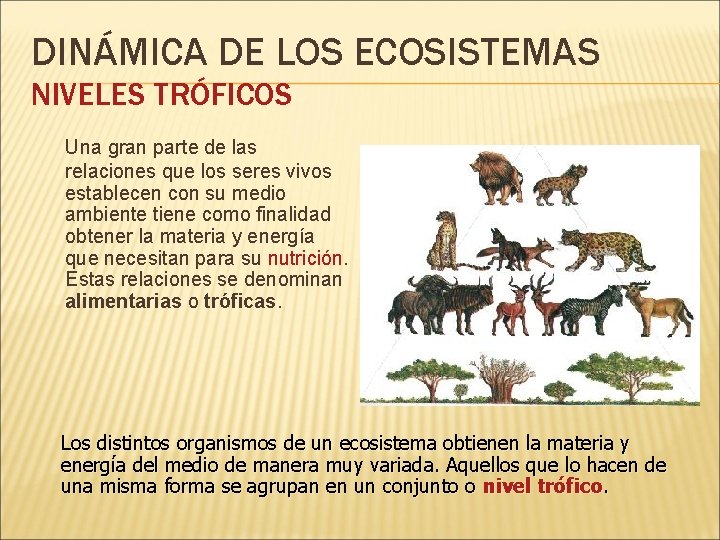 DINÁMICA DE LOS ECOSISTEMAS
NIVELES TRÓFICOS

Una gran parte de las relaciones que los seres vivos establecen con su medio ambiente tiene como finalidad obtener la materia y energía que necesitan para su nutrición. Estas relaciones se denominan alimentarias o tróficas.

Los distintos organismos de un ecosistema obtienen la materia y energía del medio de manera muy variada. Aquellos que lo hacen de una misma forma se agrupan en un conjunto o nivel trófico.